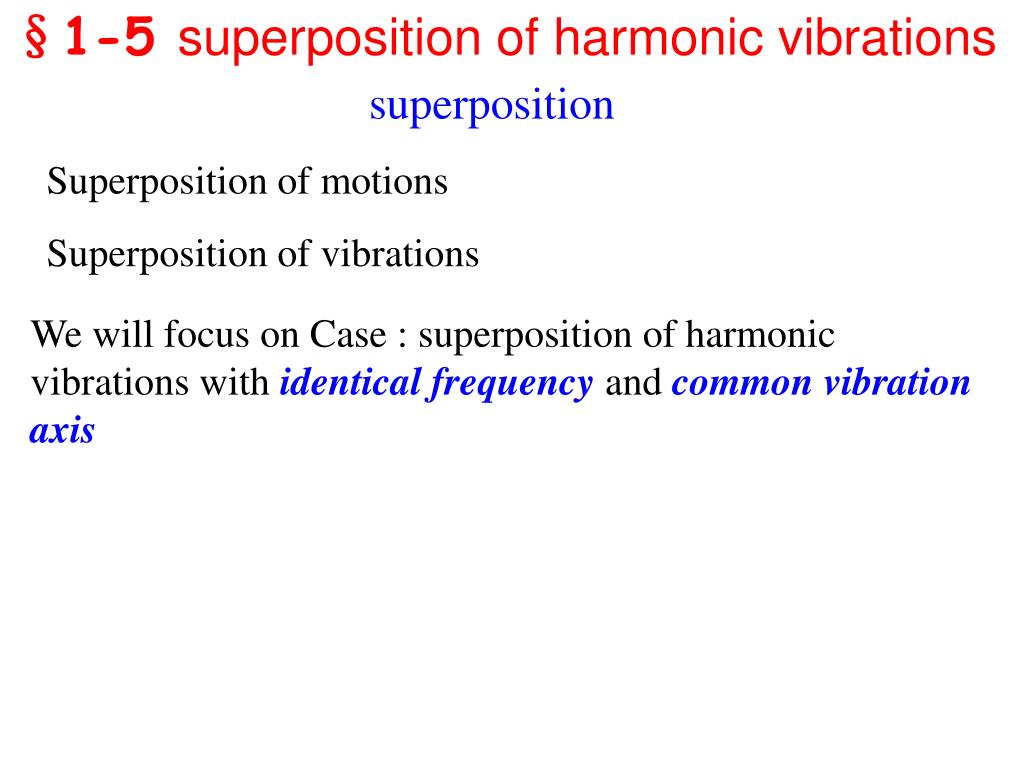 § 1-5 superposition of harmonic vibrations

superposition

Superposition of motions

Superposition of vibrations

We will focus on Case : superposition of harmonic vibrations with identical frequency and common vibration axis